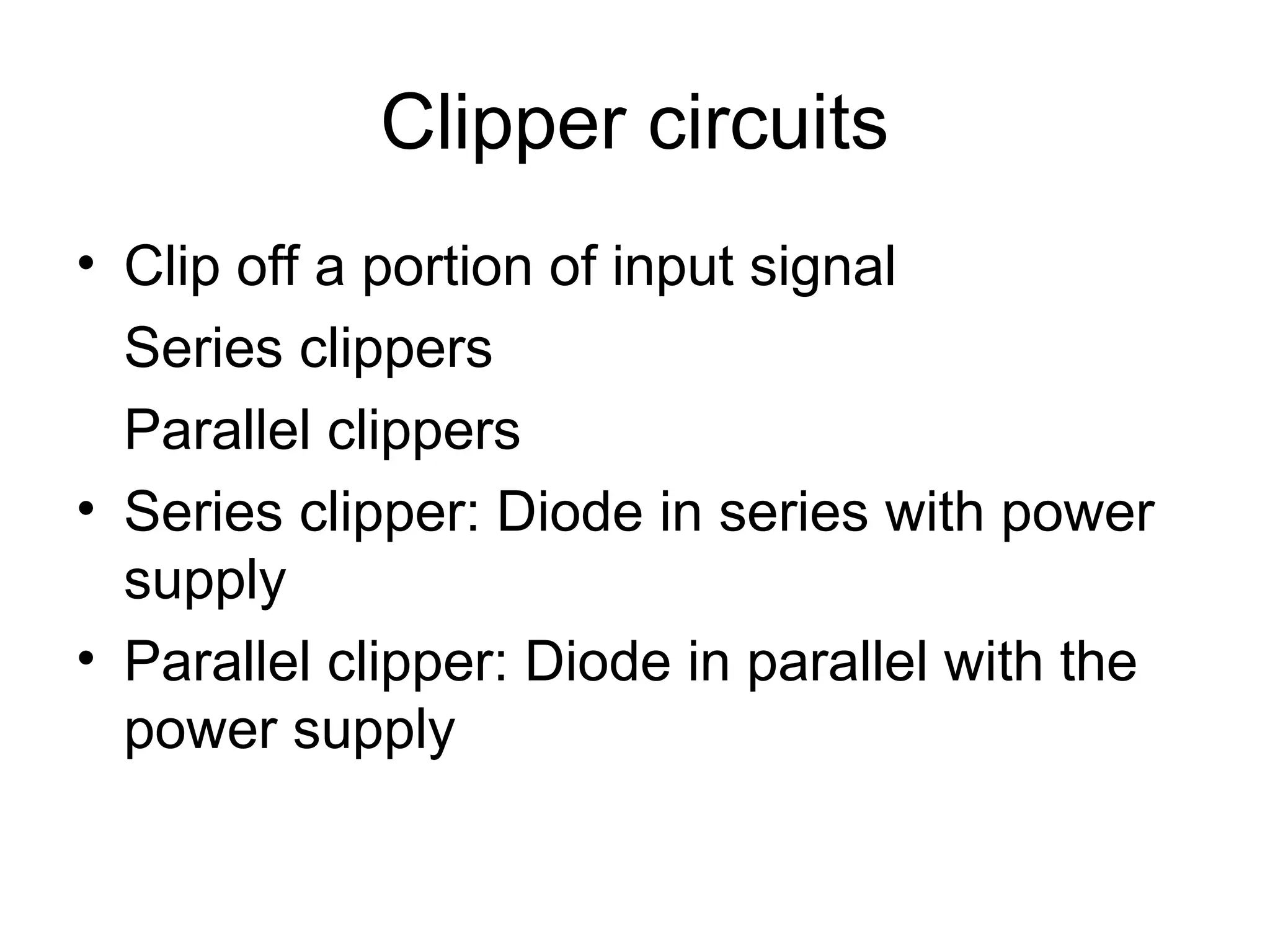 Clipper circuits

• Clip off a portion of input signal

Series clippers

Parallel clippers

• Series clipper: Diode in series with power supply

• Parallel clipper: Diode in parallel with the power supply